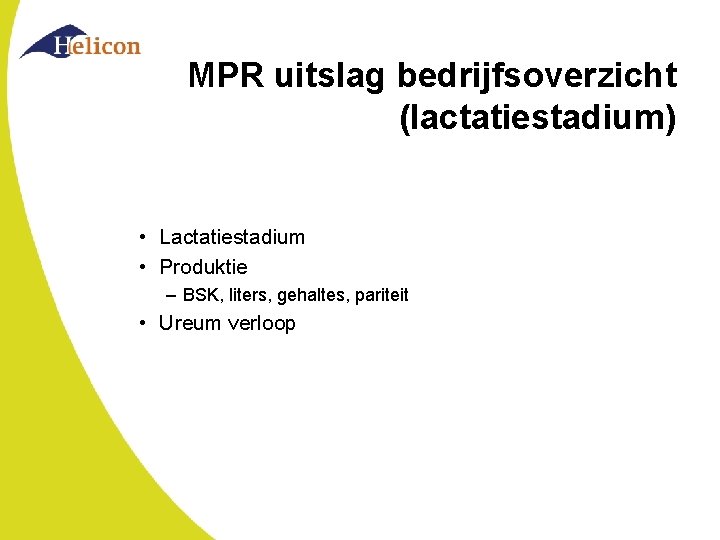 Helicon

MPR uitslag bedrijfsoverzicht (lactatiestadium)

• Lactatiestadium
• Produktie
– BSK, liters, gehaltes, pariteit
• Ureum verloop